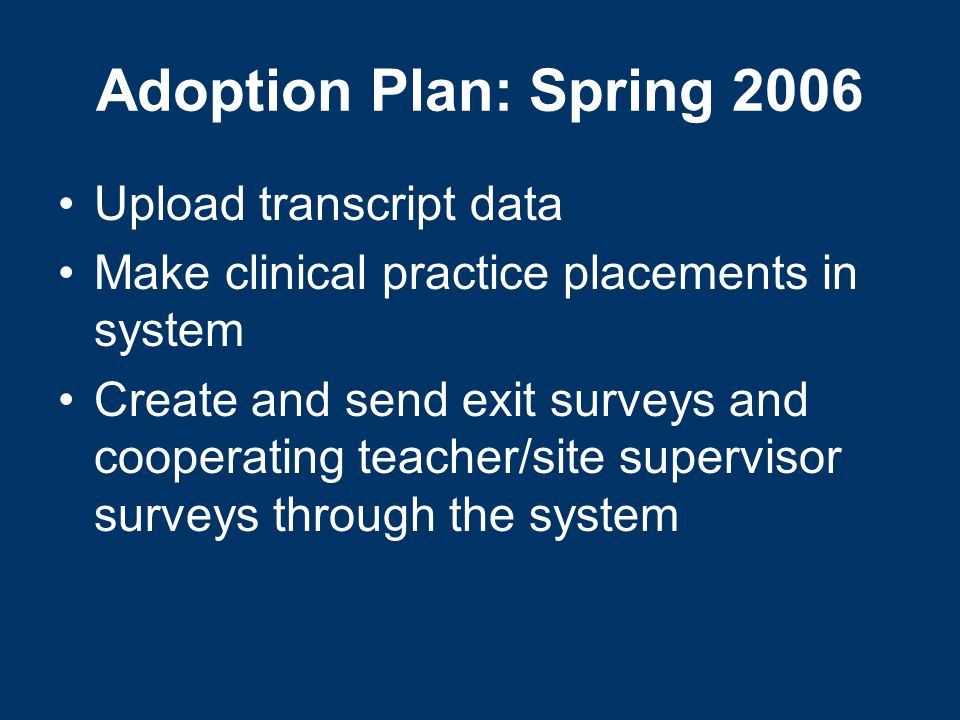 Adoption Plan: Spring 2006

• Upload transcript data
• Make clinical practice placements in system
• Create and send exit surveys and cooperating teacher/site supervisor surveys through the system